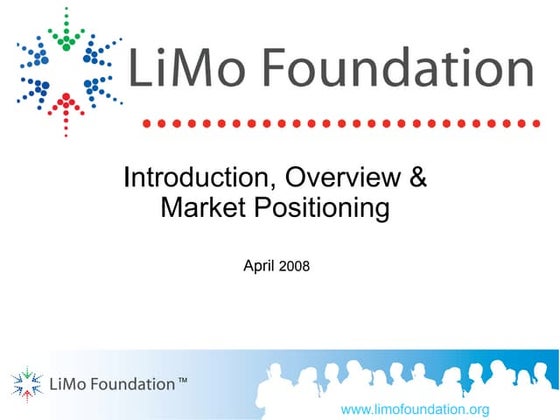 LiMo Foundation

Introduction, Overview & Market Positioning

April 2008

LiMo Foundation ™

www.limofoundation.org